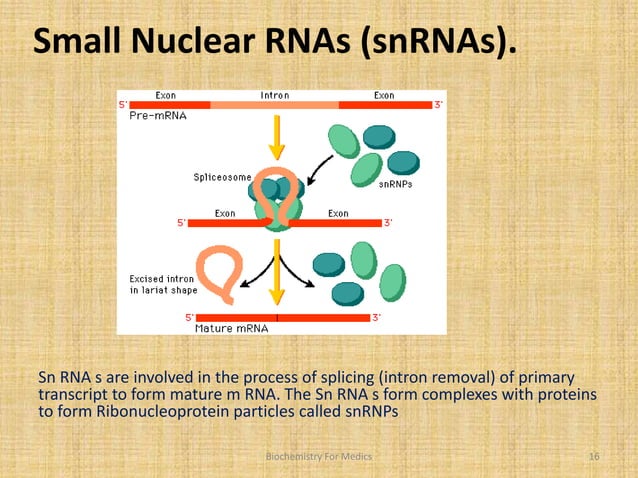 Small Nuclear RNAs (snRNAs).

Exon Intron Exon
5' 3'
Pre-mRNA

Spliceosome
snRNPs

Exon Exon
5' 3'

Excised intron in lariat shape

5' 3'
Mature mRNA

Sn RNA s are involved in the process of splicing (intron removal) of primary transcript to form mature m RNA. The Sn RNA s form complexes with proteins to form Ribonucleoprotein particles called snRNPs

Biochemistry For Medics 16